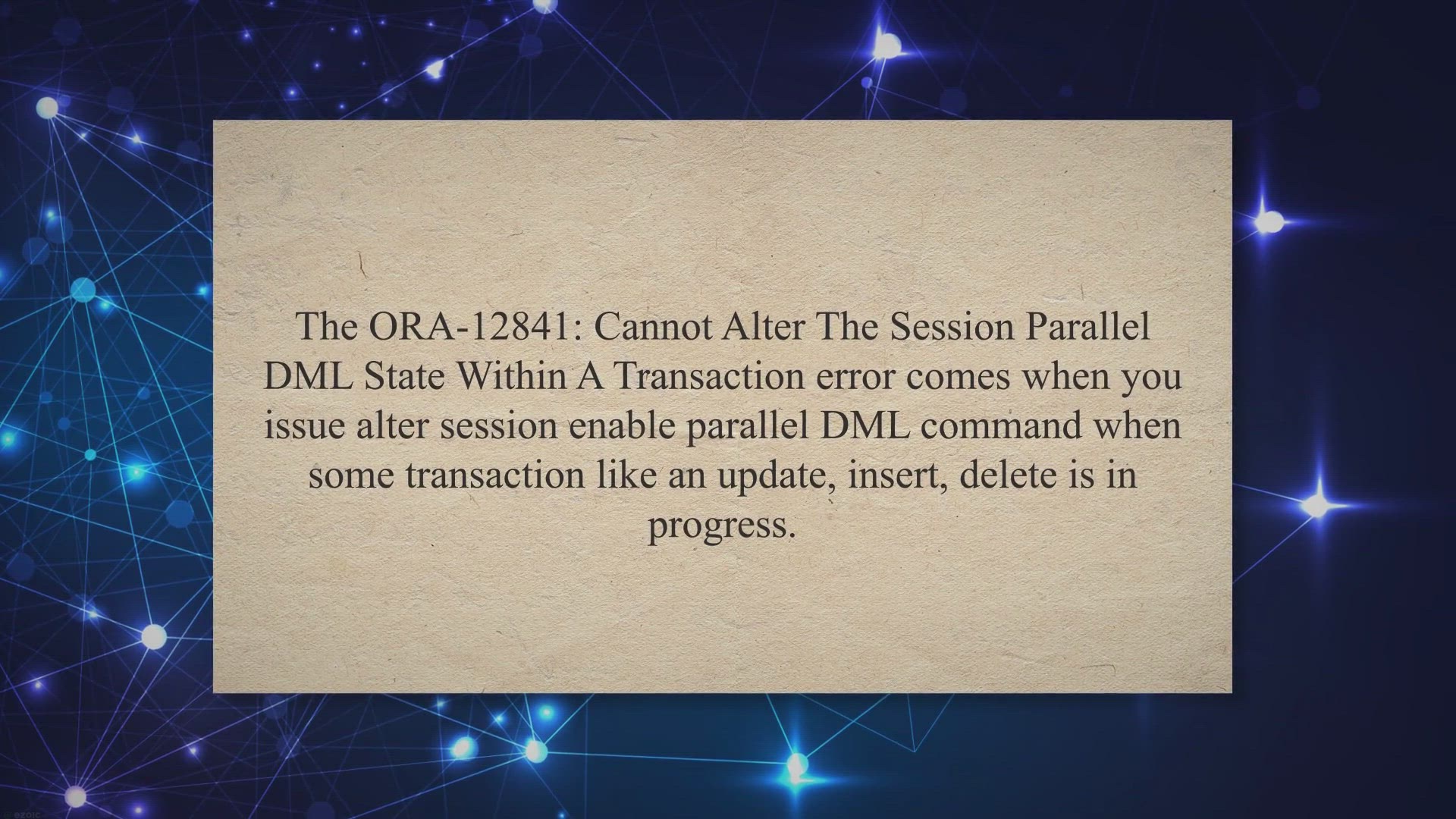 The ORA-12841: Cannot Alter The Session Parallel DML State Within A Transaction error comes when you issue alter session enable parallel DML command when some transaction like an update, insert, delete is in progress.

ezoic